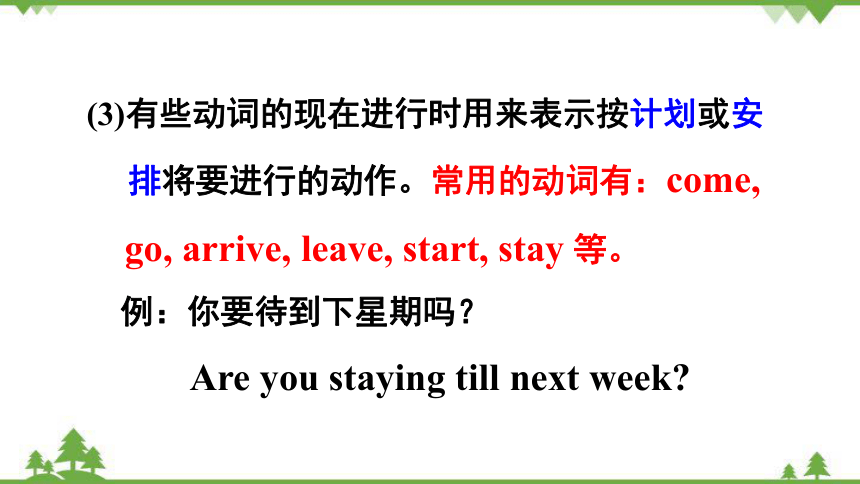 (3)有些动词的现在进行时用来表示按计划或安排将要进行的动作。常用的动词有：come, go, arrive, leave, start, stay 等。

例：你要待到下星期吗？

Are you staying till next week?